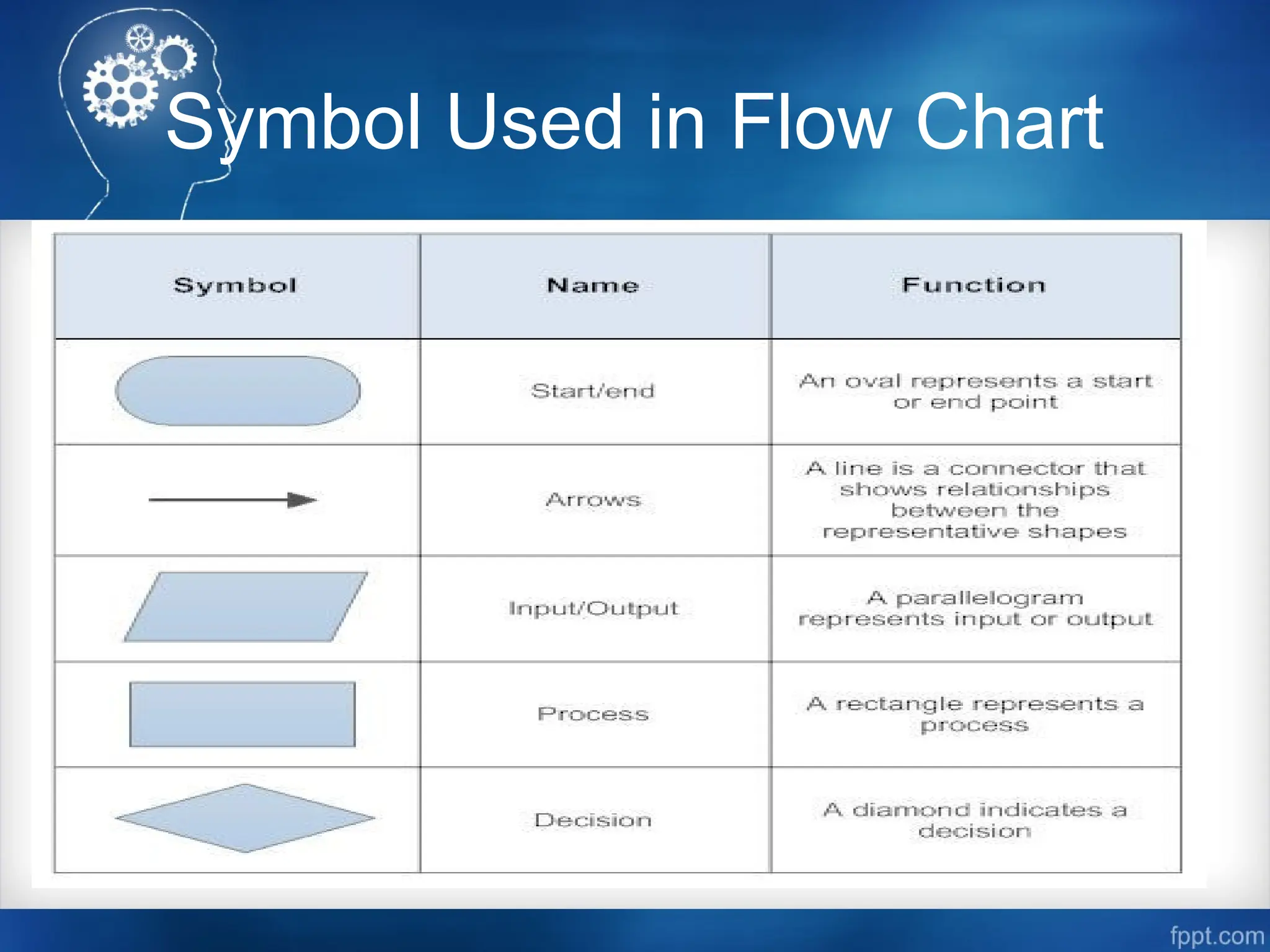 Symbol Used in Flow Chart

| Symbol | Name | Function |
|---|---|---|
| | Start/end | An oval represents a start or end point |
| | Arrows | A line is a connector that shows relationships between the representative shapes |
| | Input/Output | A parallelogram represents input or output |
| | Process | A rectangle represents a process |
| | Decision | A diamond indicates a decision |

fppt.com